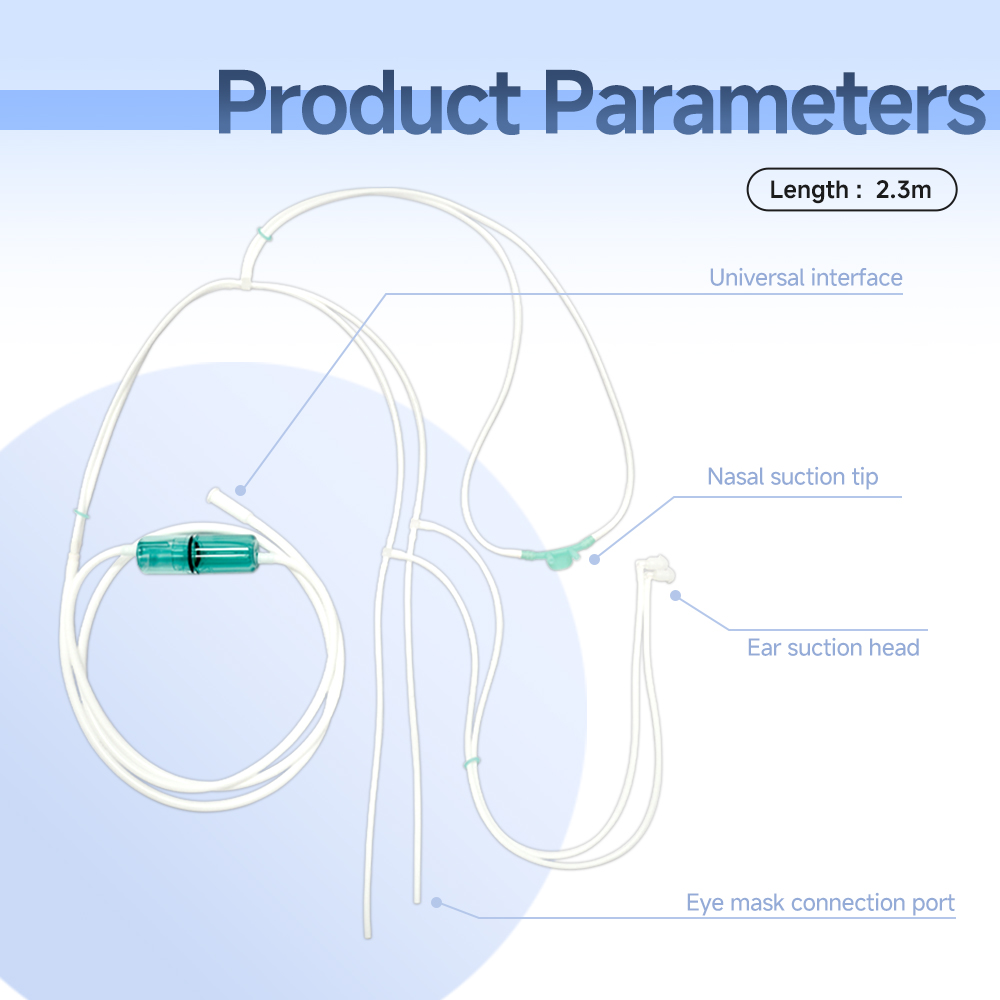 Product Parameters

Length : 2.3m

Universal interface

Nasal suction tip

Ear suction head

Eye mask connection port